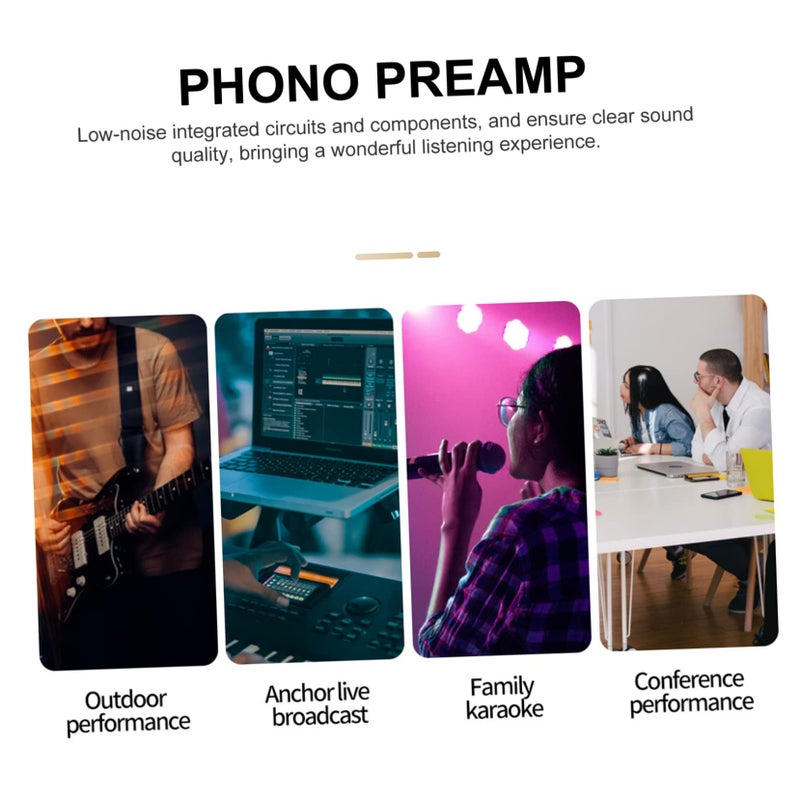 PHONO PREAMP

Low-noise integrated circuits and components, and ensure clear sound quality, bringing a wonderful listening experience.

Outdoor performance

Anchor live broadcast

Family karaoke

Conference performance